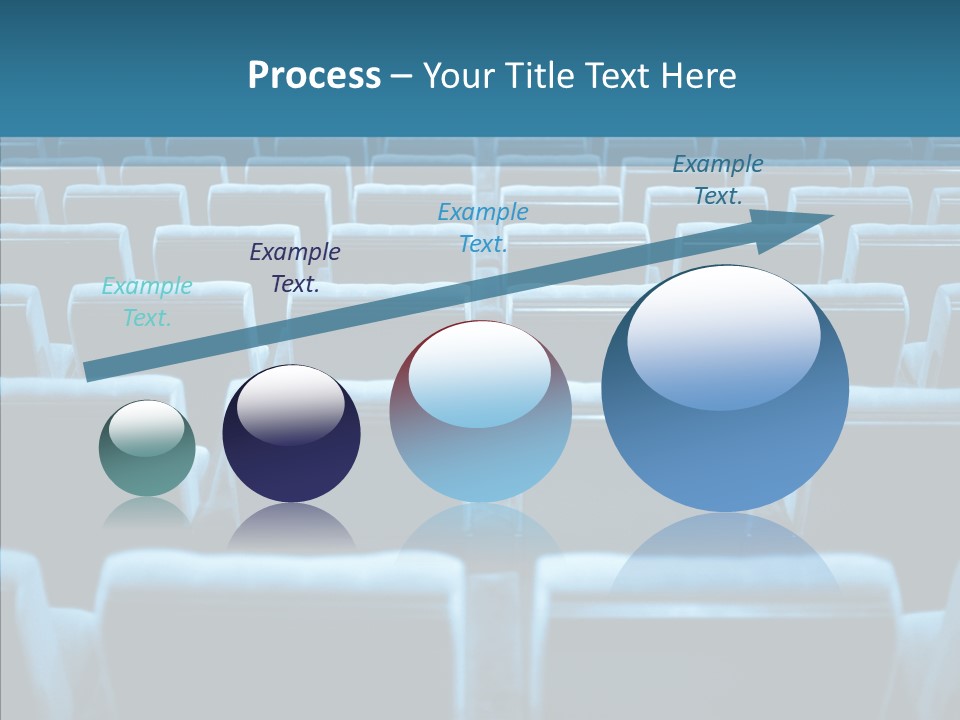 Process – Your Title Text Here

Example Text.

Example Text.

Example Text.

Example Text.